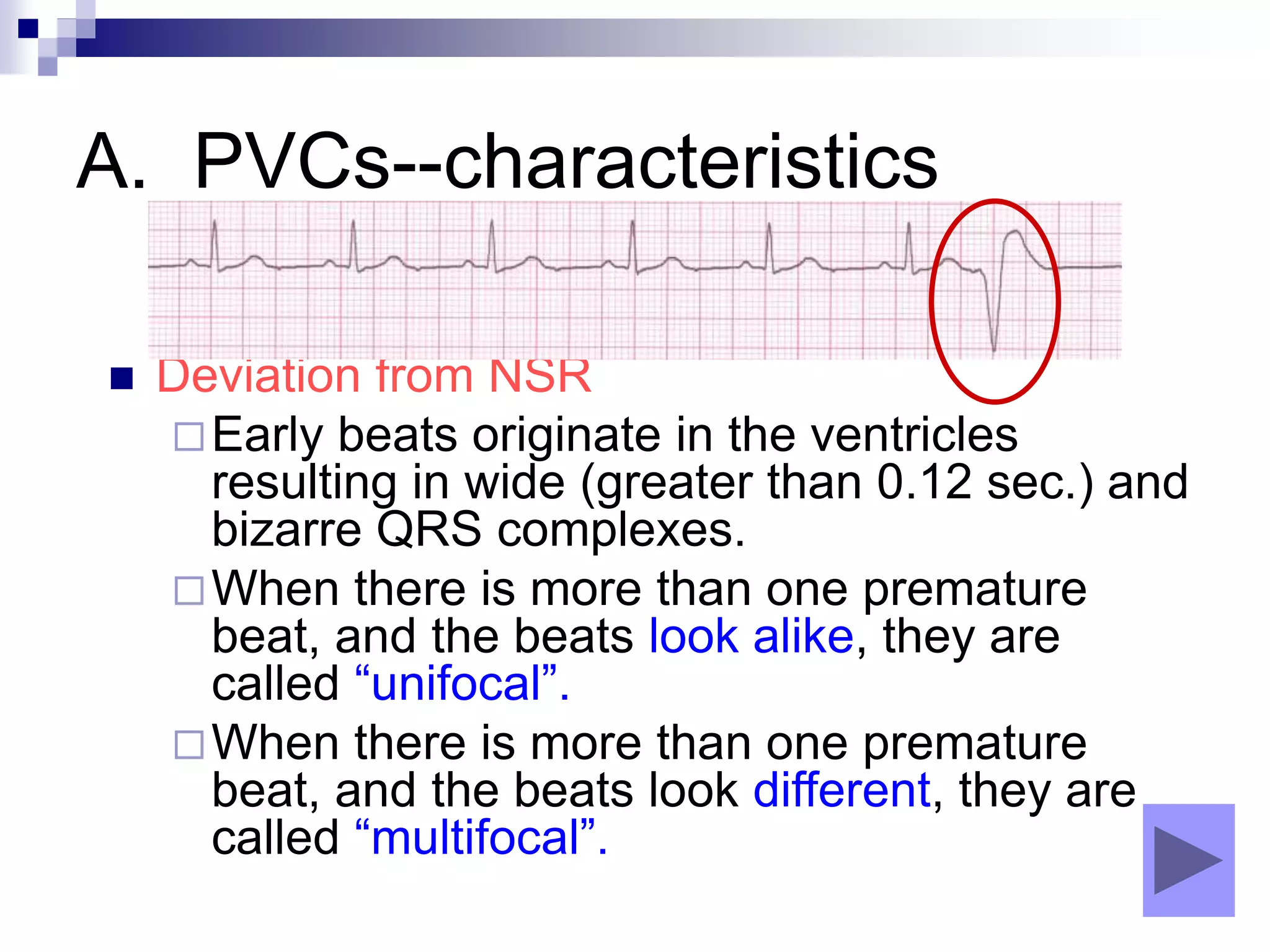 A. PVCs--characteristics

Deviation from NSR

Early beats originate in the ventricles resulting in wide (greater than 0.12 sec.) and bizarre QRS complexes.

When there is more than one premature beat, and the beats look alike, they are called “unifocal”.

When there is more than one premature beat, and the beats look different, they are called “multifocal”.